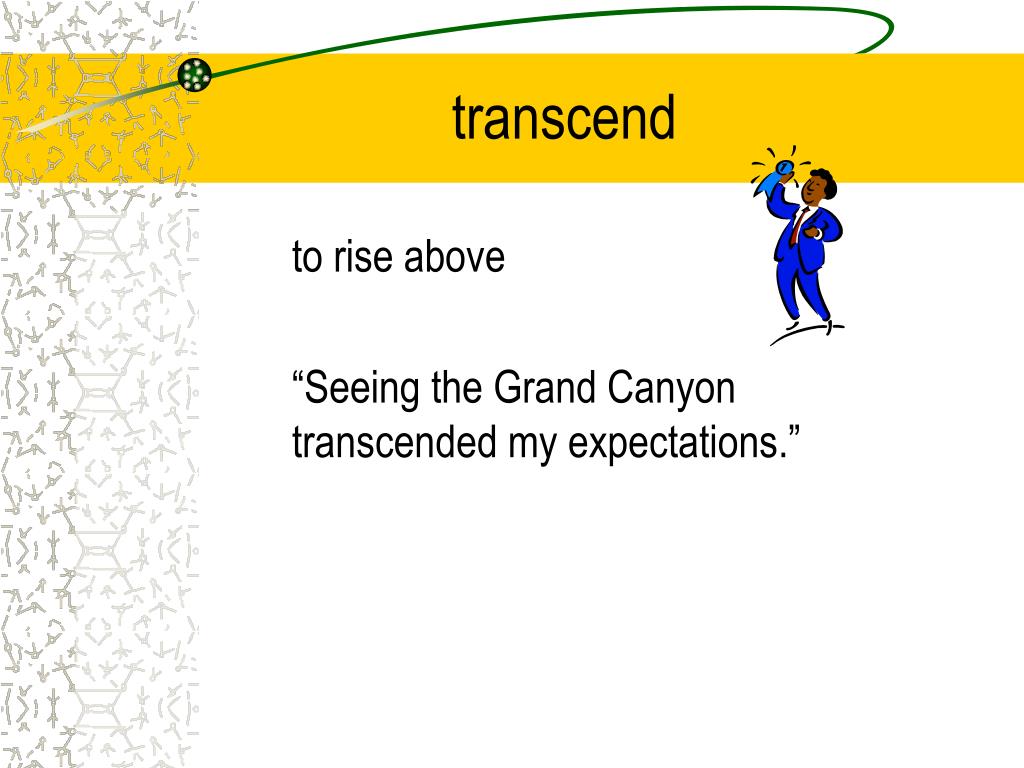 transcend

to rise above

“Seeing the Grand Canyon transcended my expectations.”